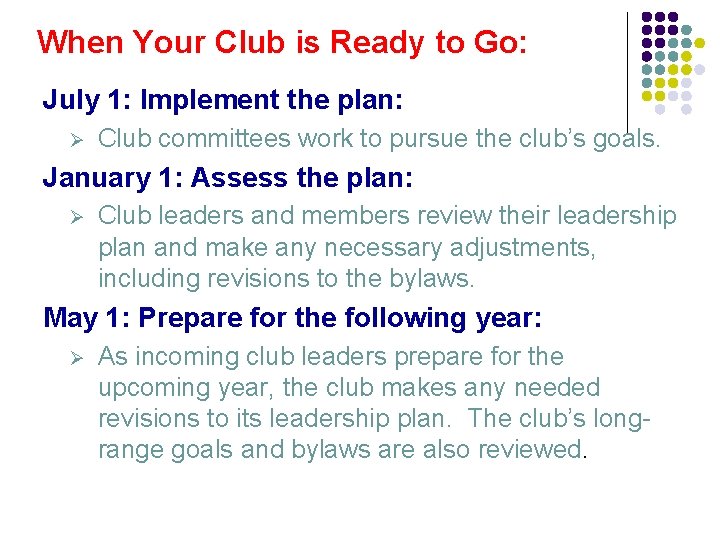 When Your Club is Ready to Go:

July 1: Implement the plan:

➢ Club committees work to pursue the club's goals.

January 1: Assess the plan:

➢ Club leaders and members review their leadership plan and make any necessary adjustments, including revisions to the bylaws.

May 1: Prepare for the following year:

➢ As incoming club leaders prepare for the upcoming year, the club makes any needed revisions to its leadership plan. The club's long-range goals and bylaws are also reviewed.